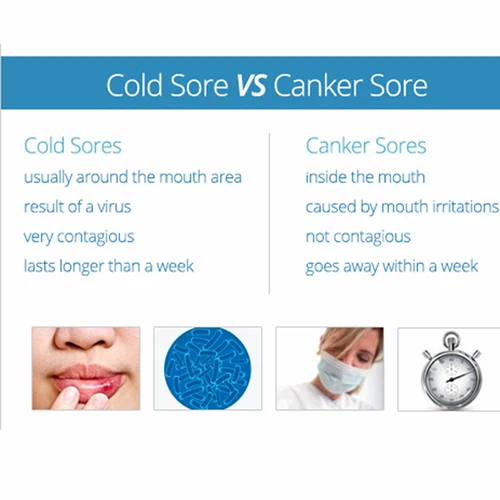 Cold Sore VS Canker Sore

Cold Sores
usually around the mouth area
result of a virus
very contagious
lasts longer than a week

Canker Sores
inside the mouth
caused by mouth irritations
not contagious
goes away within a week